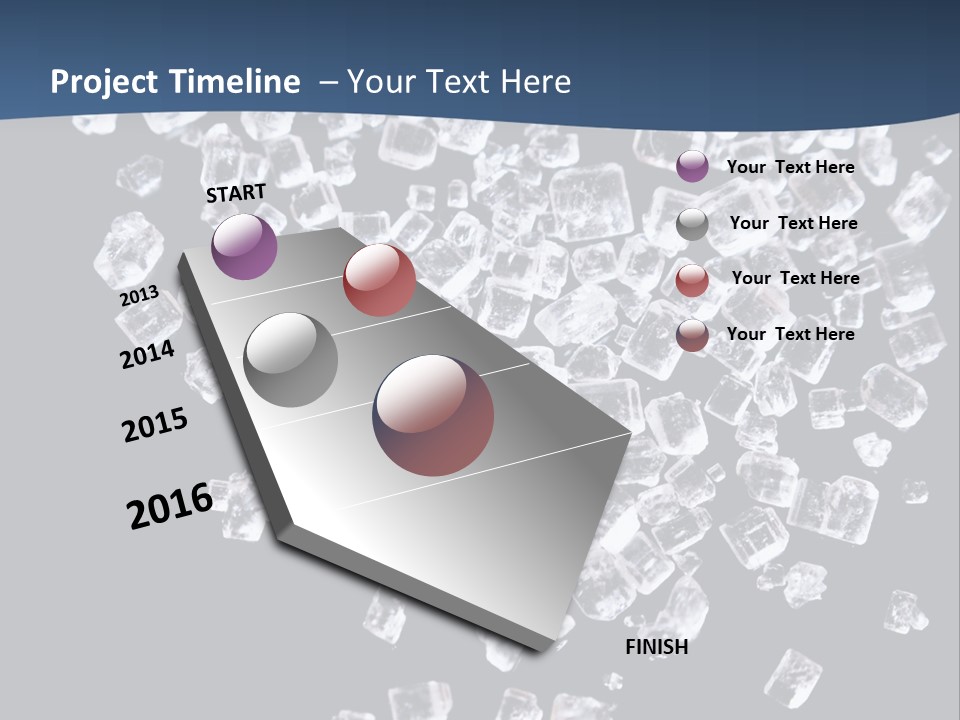 Project Timeline – Your Text Here

START

2013

2014

2015

2016

FINISH

Your Text Here

Your Text Here

Your Text Here

Your Text Here